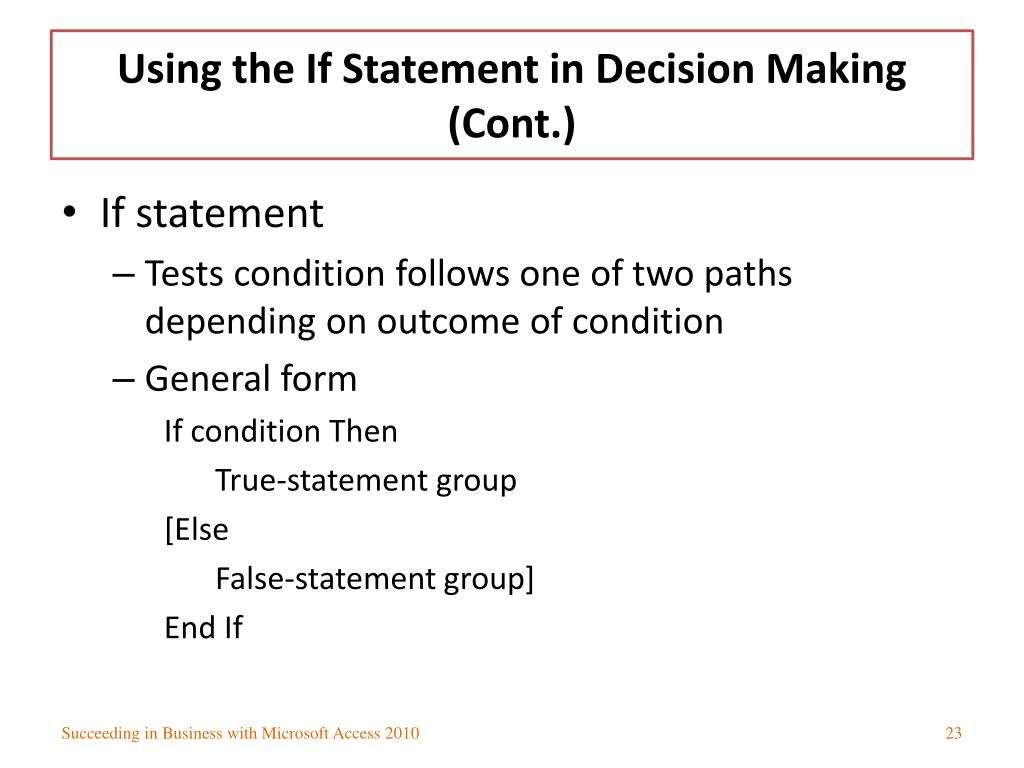 Using the If Statement in Decision Making (Cont.)

• If statement
– Tests condition follows one of two paths depending on outcome of condition
– General form
If condition Then
True-statement group
[Else
False-statement group]
End If

Succeeding in Business with Microsoft Access 2010

23